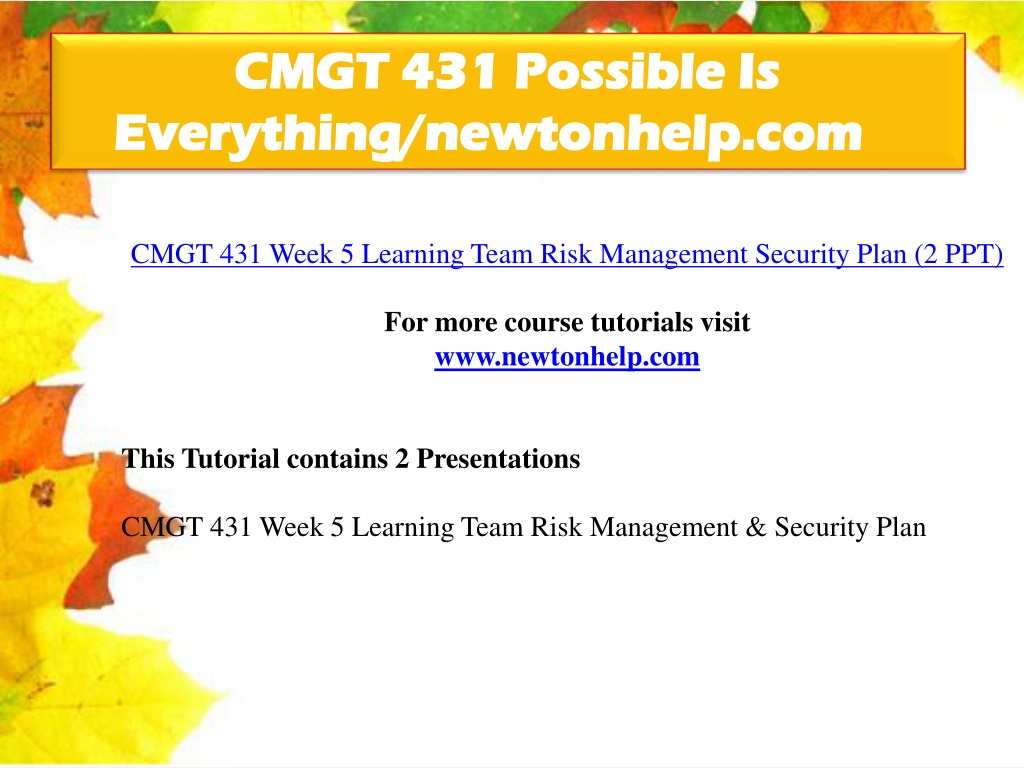 CMGT 431 Possible Is Everything/newtonhelp.com

CMGT 431 Week 5 Learning Team Risk Management Security Plan (2 PPT)

For more course tutorials visit
www.newtonhelp.com

This Tutorial contains 2 Presentations

CMGT 431 Week 5 Learning Team Risk Management & Security Plan